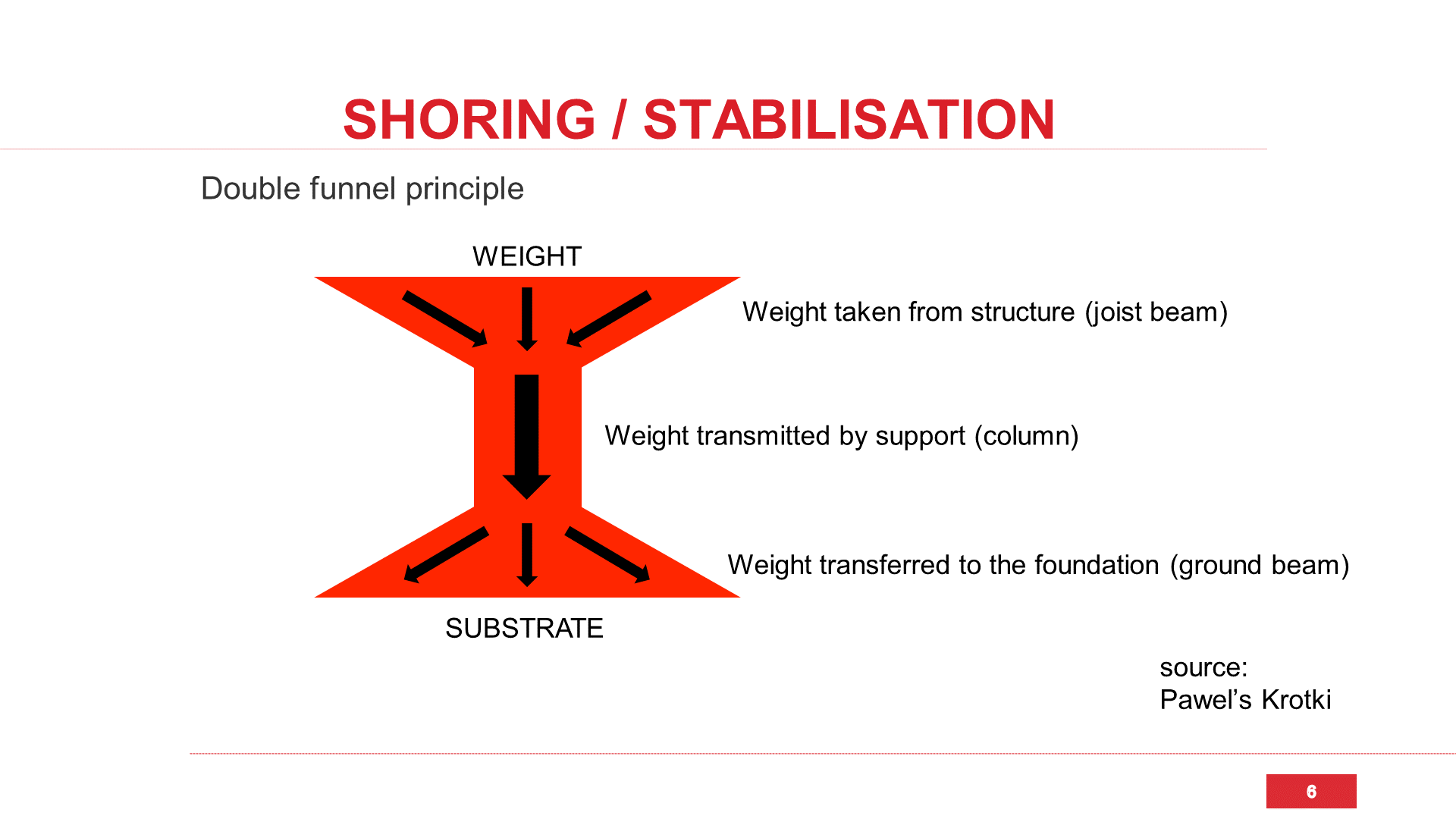 SHORING / STABILISATION

Double funnel principle

WEIGHT

Weight taken from structure (joist beam)

Weight transmitted by support (column)

Weight transferred to the foundation (ground beam)

SUBSTRATE

source:
Pawel’s Krotki

6